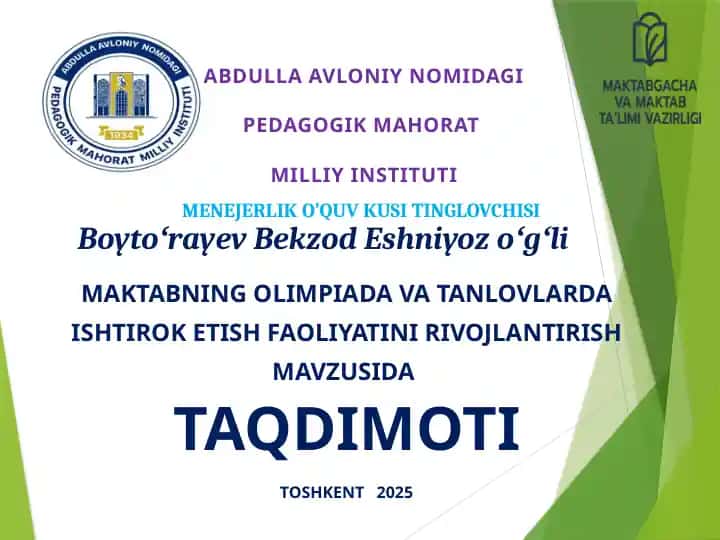 ABDULLA AVLONIY NOMIDAGI
PEDAGOGIK MAHORAT MILLIY INSTITUTI
1934

ABDULLA AVLONIY NOMIDAGI

PEDAGOGIK MAHORAT

MILLIY INSTITUTI

MAKTABGACHA VA MAKTAB TA'LIMI VAZIRLIGI

MENEJERLIK O'QUV KUSI TINGLOVCHISI

Boyto‘rayev Bekzod Eshniyoz o‘g‘li

MAKTABNING OLIMPIADA VA TANLOVLARDA ISHTIROK ETISH FAOLIYATINI RIVOJLANTIRISH MAVZUSIDA

TAQDIMOTI

TOSHKENT 2025